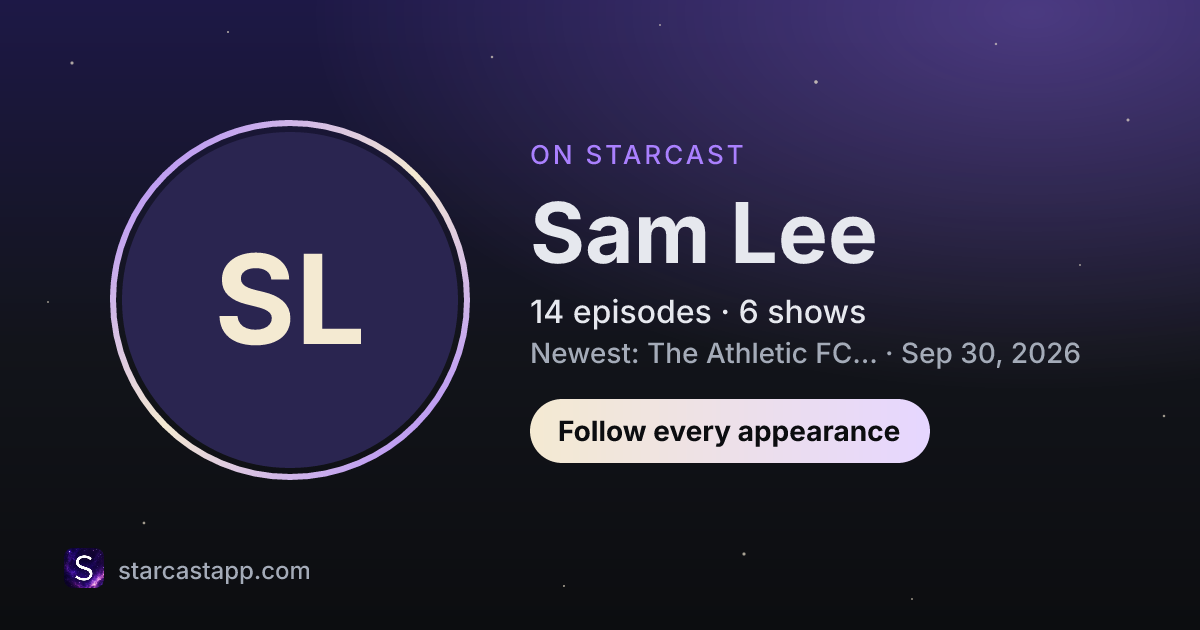 SL

ON STARCAST

Sam Lee

14 episodes · 6 shows

Newest: The Athletic FC... · Sep 30, 2026

Follow every appearance

S

starcastapp.com